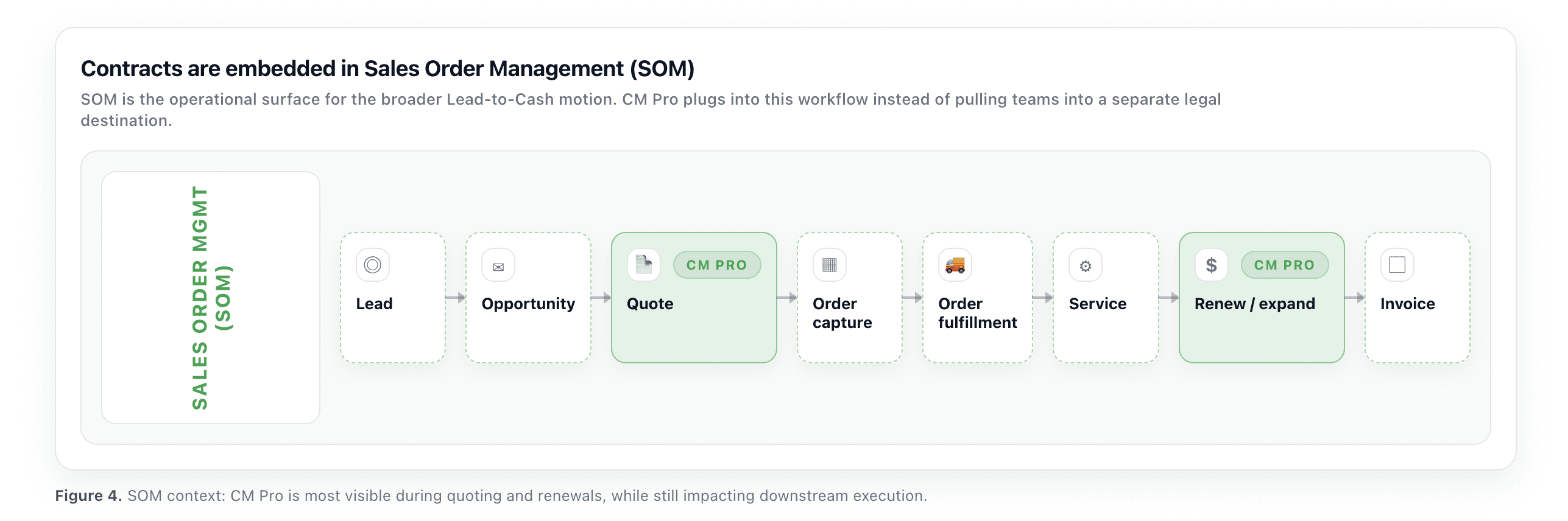 Contracts are embedded in Sales Order Management (SOM)

SOM is the operational surface for the broader Lead-to-Cash motion. CM Pro plugs into this workflow instead of pulling teams into a separate legal destination.

SALES ORDER MGMT (SOM)

Lead

Opportunity

CM PRO
Quote

Order capture

Order fulfillment

Service

$ CM PRO
Renew / expand

Invoice

Figure 4. SOM context: CM Pro is most visible during quoting and renewals, while still impacting downstream execution.